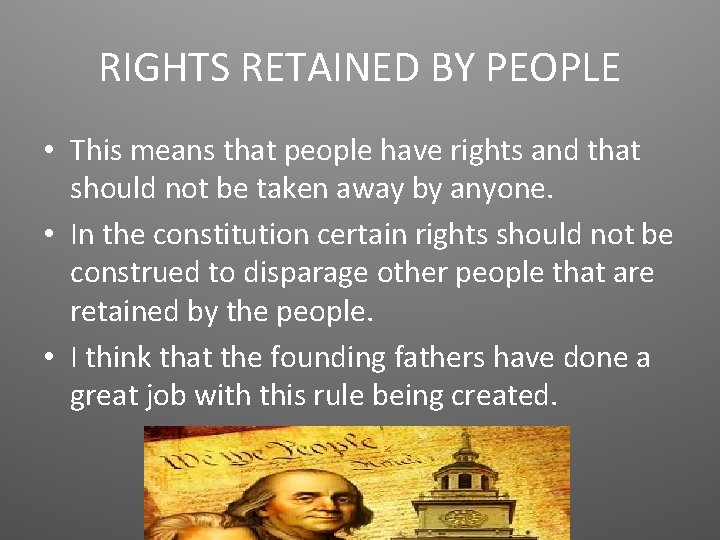 RIGHTS RETAINED BY PEOPLE

• This means that people have rights and that should not be taken away by anyone.
• In the constitution certain rights should not be construed to disparage other people that are retained by the people.
• I think that the founding fathers have done a great job with this rule being created.

We the People